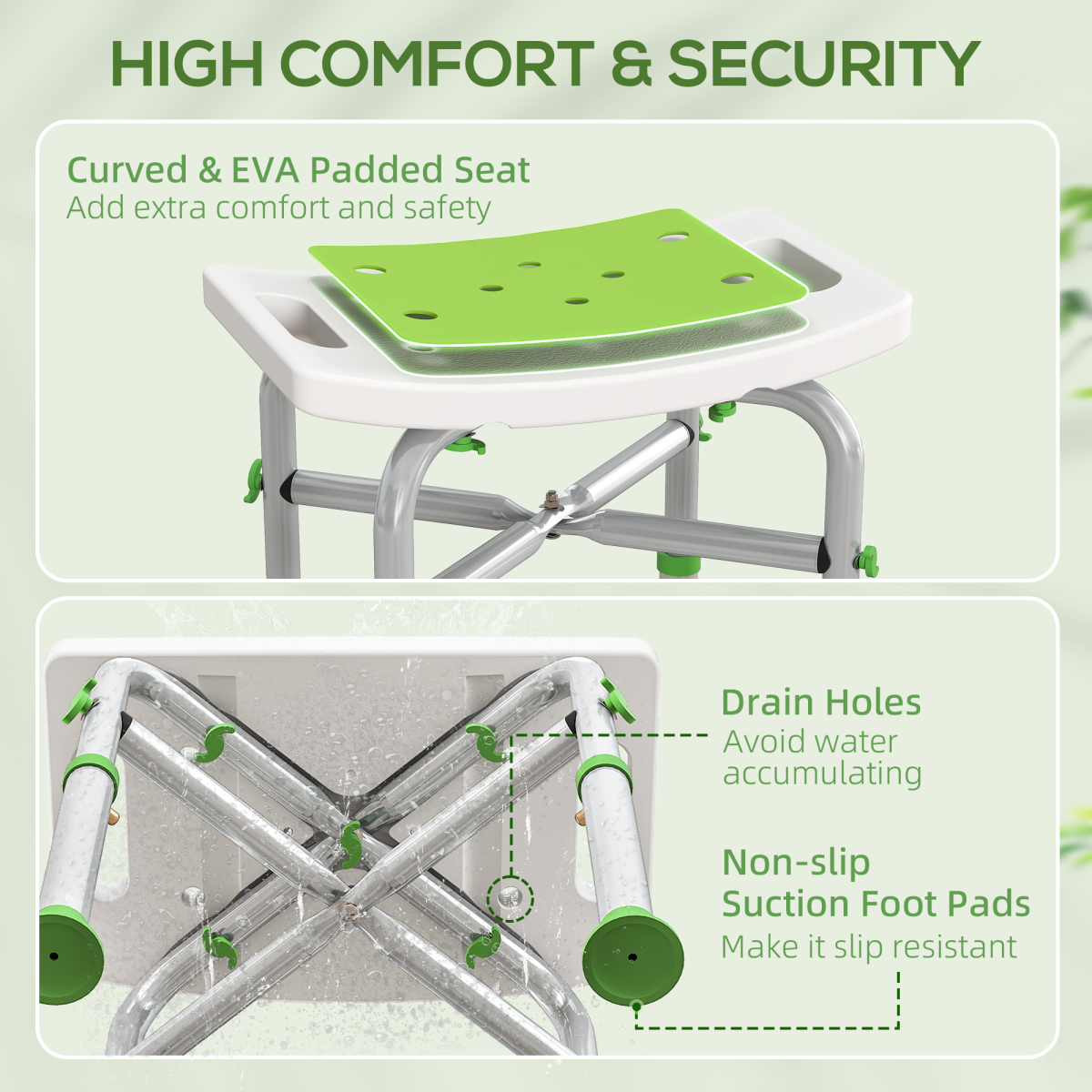 HIGH COMFORT & SECURITY

Curved & EVA Padded Seat
Add extra comfort and safety

Drain Holes
Avoid water accumulating

Non-slip Suction Foot Pads
Make it slip resistant